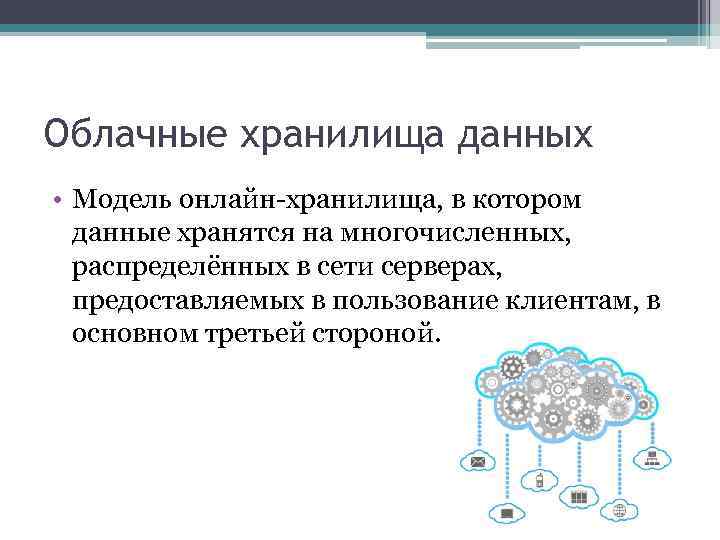 Облачные хранилища данных

• Модель онлайн-хранилища, в котором данные хранятся на многочисленных, распределённых в сети серверах, предоставляемых в пользование клиентам, в основном третьей стороной.